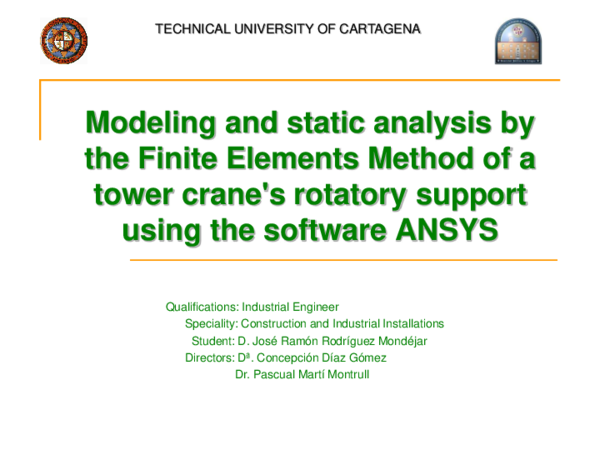 TECHNICAL UNIVERSITY OF CARTAGENA

Modeling and static analysis by the Finite Elements Method of a tower crane's rotatory support using the software ANSYS

Qualifications: Industrial Engineer
Speciality: Construction and Industrial Installations
Student: D. José Ramón Rodríguez Mondéjar
Directors: Dª. Concepción Díaz Gómez
Dr. Pascual Martí Montrull